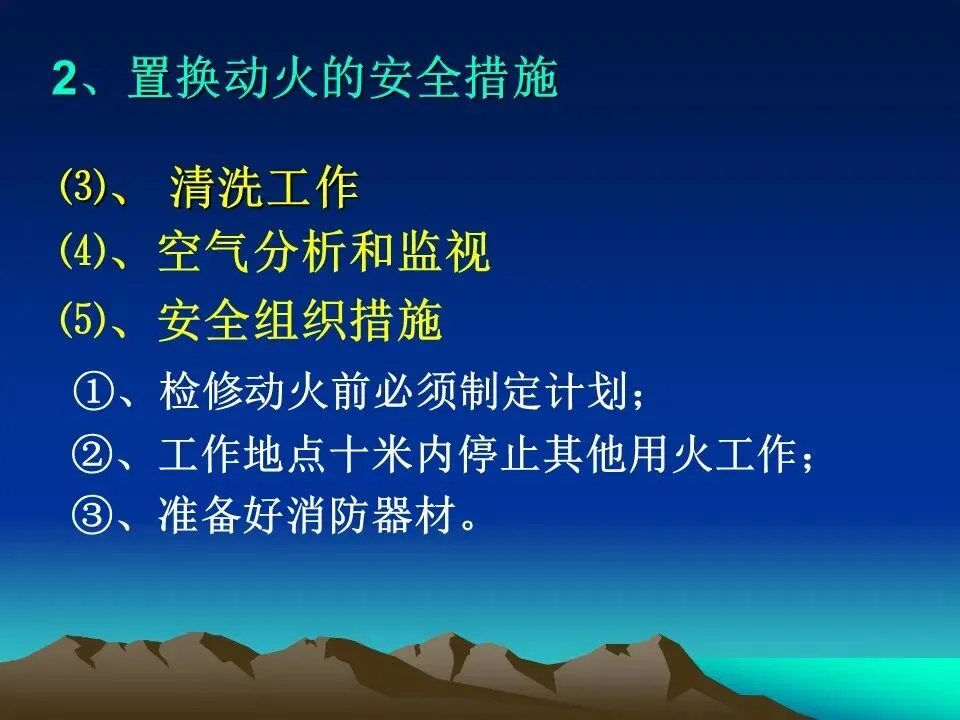 2、置换动火的安全措施

⑶、 清洗工作
⑷、空气分析和监视
⑸、安全组织措施

①、检修动火前必须制定计划；
②、工作地点十米内停止其他用火工作；
③、准备好消防器材。